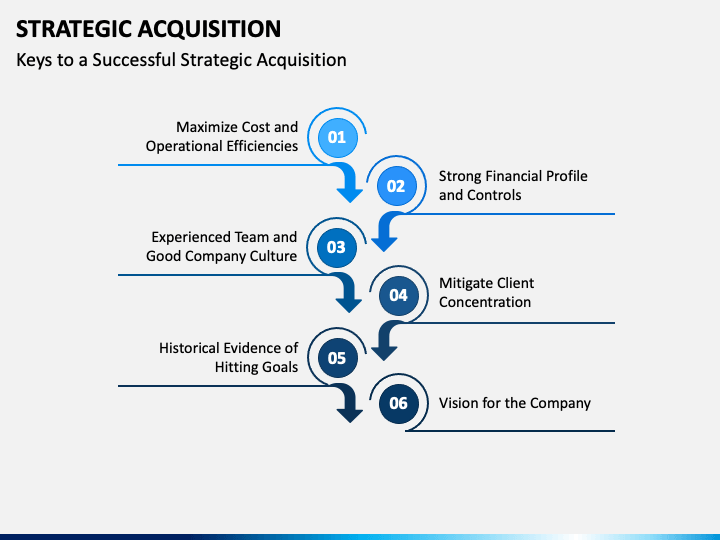 STRATEGIC ACQUISITION

Keys to a Successful Strategic Acquisition

Maximize Cost and Operational Efficiencies

01

02

Strong Financial Profile and Controls

Experienced Team and Good Company Culture

03

04

Mitigate Client Concentration

Historical Evidence of Hitting Goals

05

06

Vision for the Company